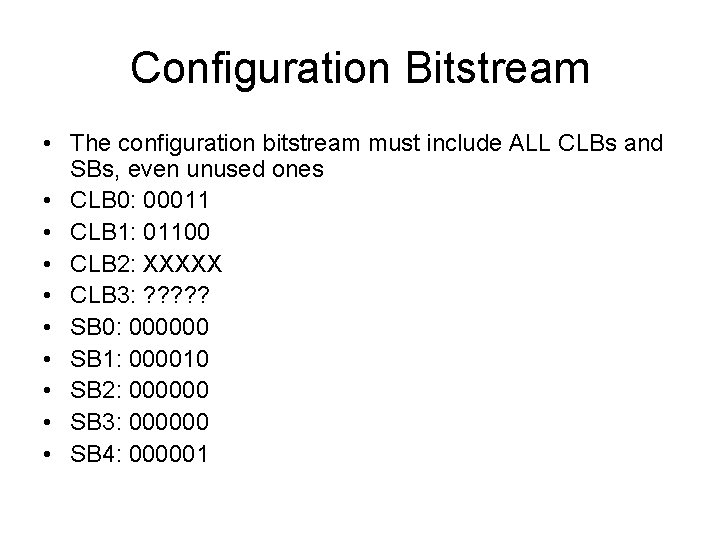 Configuration Bitstream

• The configuration bitstream must include ALL CLBs and SBs, even unused ones
• CLB0: 00011
• CLB1: 01100
• CLB2: XXXXX
• CLB3: ?????
• SB0: 000000
• SB1: 000010
• SB2: 000000
• SB3: 000000
• SB4: 000001